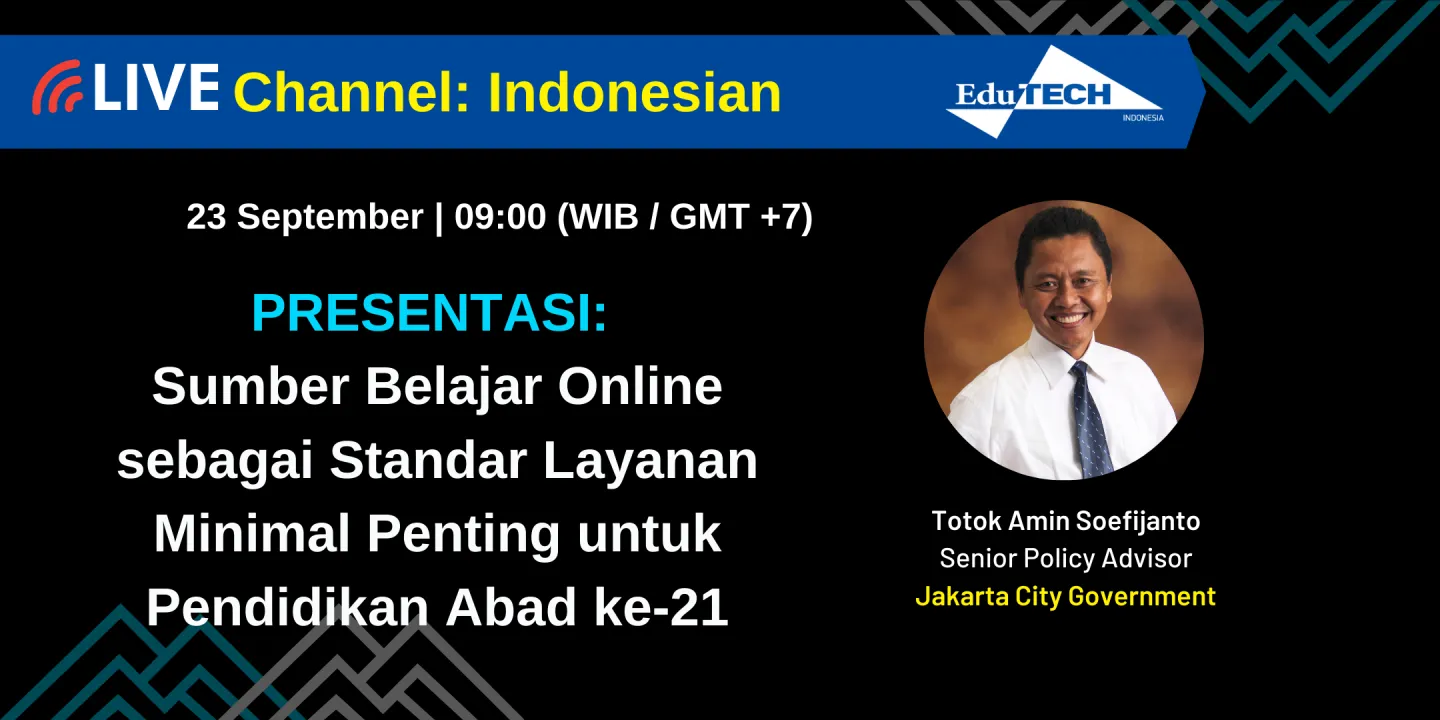 LIVE Channel: Indonesian

EduTECH
INDONESIA

23 September | 09:00 (WIB / GMT +7)

PRESENTASI:
Sumber Belajar Online sebagai Standar Layanan Minimal Penting untuk Pendidikan Abad ke-21

Totok Amin Soefijanto
Senior Policy Advisor
Jakarta City Government